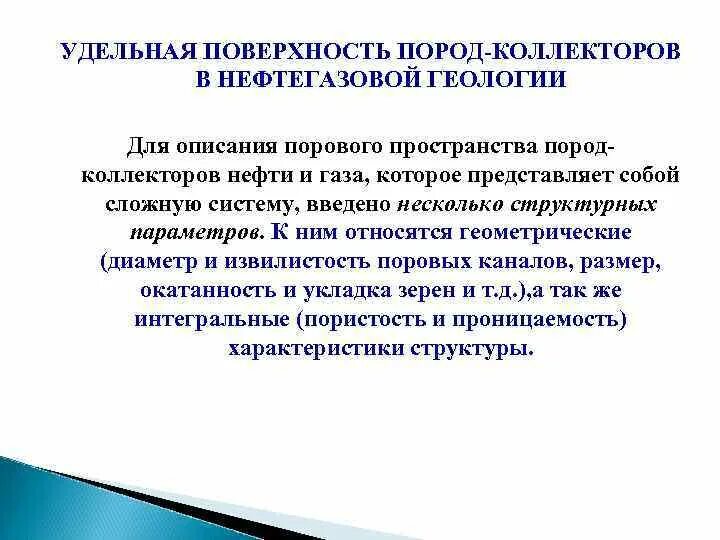 УДЕЛЬНАЯ ПОВЕРХНОСТЬ ПОРОД-КОЛЛЕКТОРОВ В НЕФТЕГАЗОВОЙ ГЕОЛОГИИ

Для описания порового пространства пород-коллекторов нефти и газа, которое представляет собой сложную систему, введено несколько структурных параметров. К ним относятся геометрические (диаметр и извилистость поровых каналов, размер, окатанность и укладка зерен и т.д.),а так же интегральные (пористость и проницаемость) характеристики структуры.